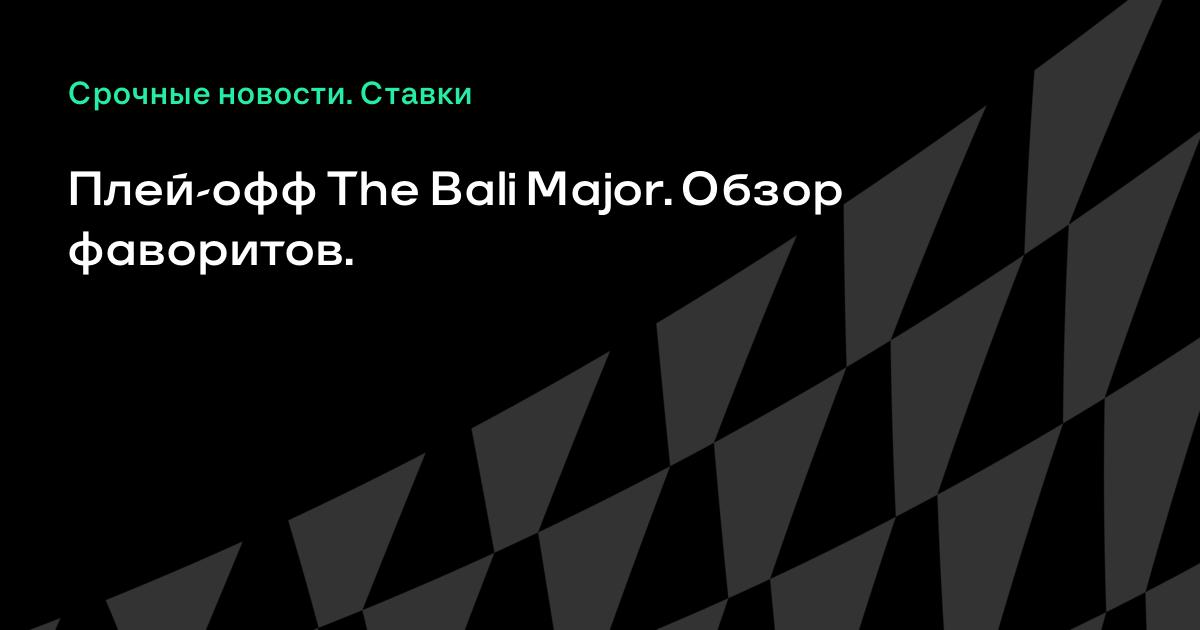 Срочные новости. Ставки

Плей-офф The Bali Major. Обзор фаворитов.